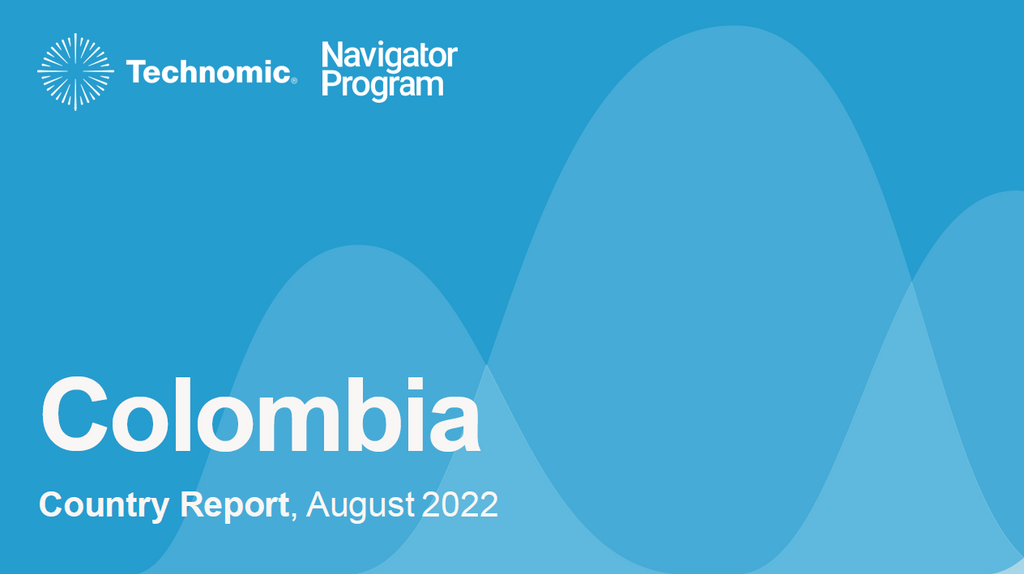 Technomic®

Navigator Program

Colombia

Country Report, August 2022